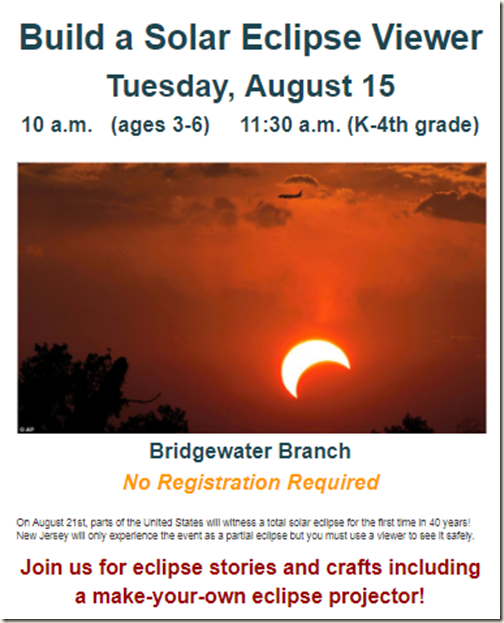 Build a Solar Eclipse Viewer

Tuesday, August 15

10 a.m. (ages 3-6) 11:30 a.m. (K-4th grade)

© AP

Bridgewater Branch

No Registration Required

On August 21st, parts of the United States will witness a total solar eclipse for the first time in 40 years! New Jersey will only experience the event as a partial eclipse but you must use a viewer to see it safely.

Join us for eclipse stories and crafts including a make-your-own eclipse projector!